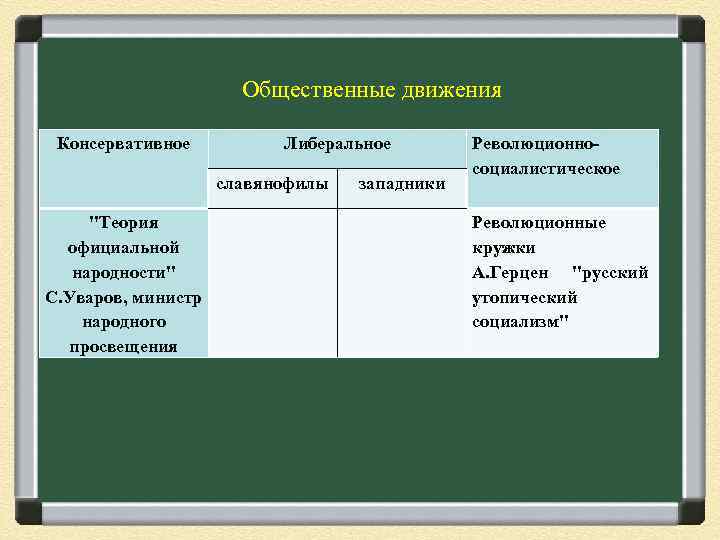 Общественные движения

| Консервативное | Либеральное | | Революционно-социалистическое |
|---|---|---|---|
| | славянофилы | западники | |
| "Теория официальной народности" С.Уваров, министр народного просвещения | | | Революционные кружки А.Герцен "русский утопический социализм" |